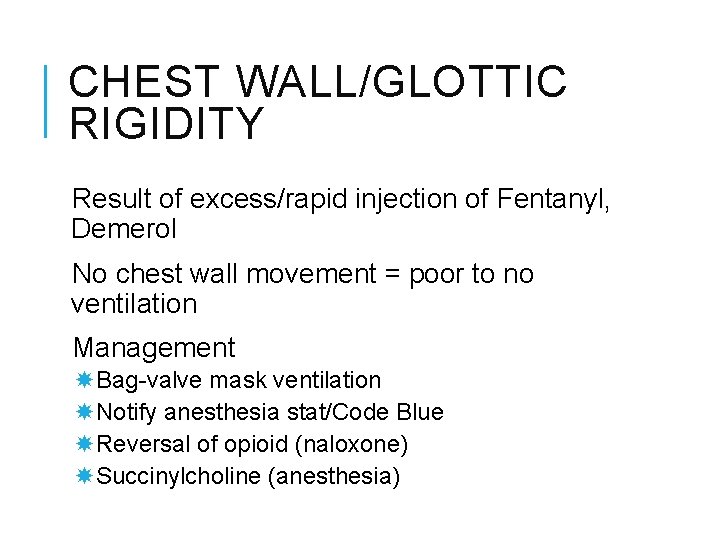 CHEST WALL/GLOTTIC RIGIDITY

Result of excess/rapid injection of Fentanyl, Demerol

No chest wall movement = poor to no ventilation

Management

Bag-valve mask ventilation

Notify anesthesia stat/Code Blue

Reversal of opioid (naloxone)

Succinylcholine (anesthesia)